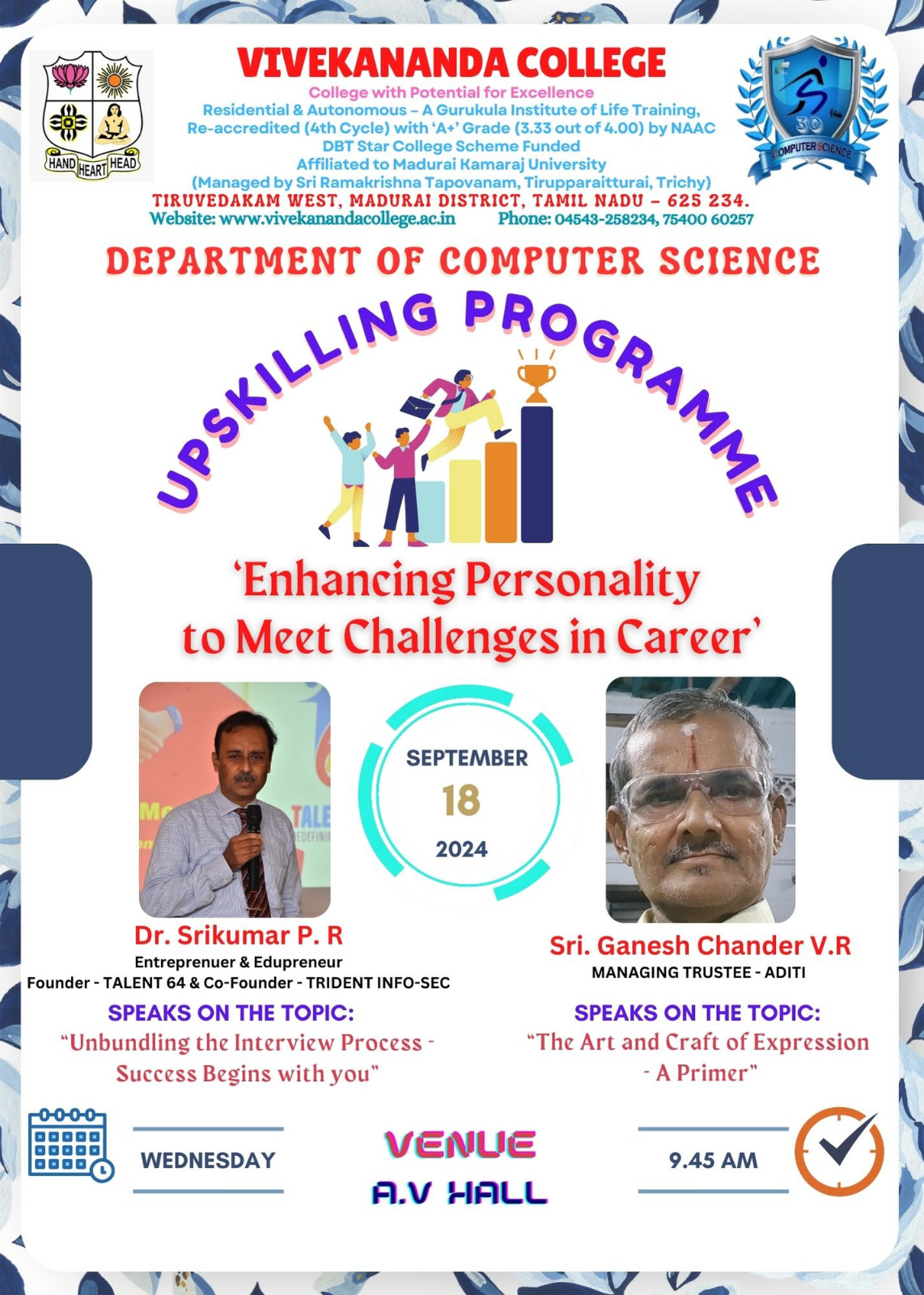 HAND HEART HEAD

VIVEKANANDA COLLEGE
College with Potential for Excellence
Residential & Autonomous – A Gurukula Institute of Life Training,
Re-accredited (4th Cycle) with 'A+' Grade (3.33 out of 4.00) by NAAC
DBT Star College Scheme Funded
Affiliated to Madurai Kamaraj University
(Managed by Sri Ramakrishna Tapovanam, Tirupparaitturai, Trichy)
TIRUVEDAKAM WEST, MADURAI DISTRICT, TAMIL NADU – 625 234.
Website: www.vivekanandacollege.ac.in Phone: 04543-258234, 75400 60257

30 COMPUTER SCIENCE

DEPARTMENT OF COMPUTER SCIENCE

UPSKILLING PROGRAMME

'Enhancing Personality to Meet Challenges in Career'

SEPTEMBER
18
2024

Dr. Srikumar P. R
Entreprenuer & Edupreneur
Founder - TALENT 64 & Co-Founder - TRIDENT INFO-SEC
SPEAKS ON THE TOPIC:
"Unbundling the Interview Process - Success Begins with you"

Sri. Ganesh Chander V.R
MANAGING TRUSTEE - ADITI
SPEAKS ON THE TOPIC:
"The Art and Craft of Expression - A Primer"

WEDNESDAY

VENUE
A.V HALL

9.45 AM